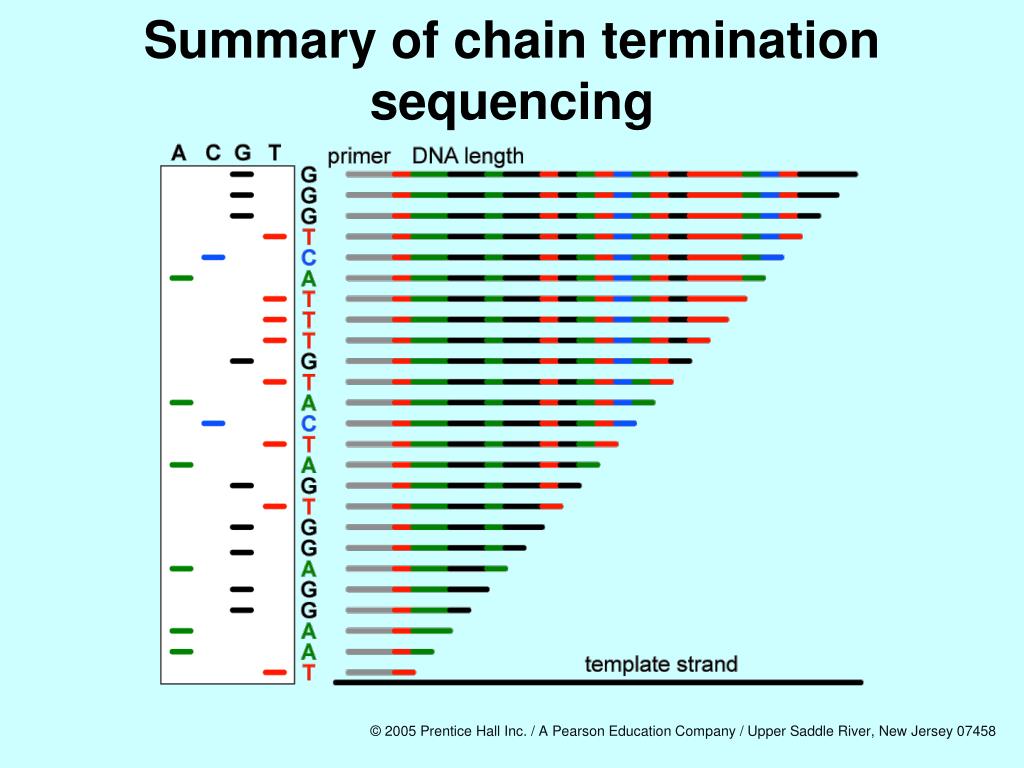 Summary of chain termination sequencing

A C G T

primer DNA length

G
G
G
T
C
A
T
T
T
G
T
A
C
T
A
G
T
G
G
A
G
G
A
A
T

template strand

© 2005 Prentice Hall Inc. / A Pearson Education Company / Upper Saddle River, New Jersey 07458